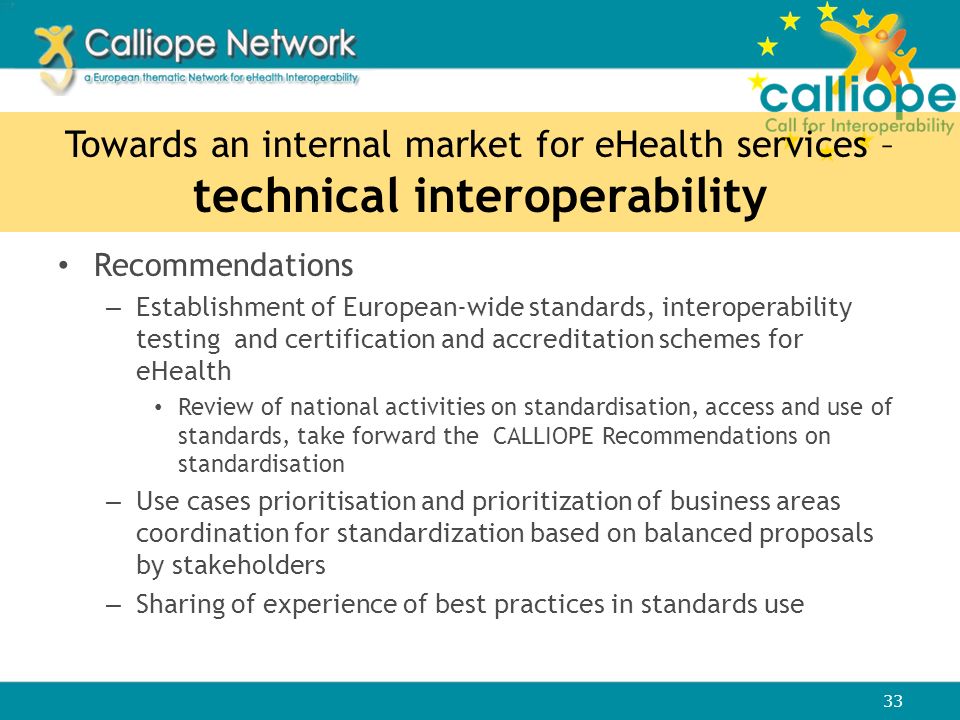 Calliope Network
a European thematic Network for eHealth Interoperability

calliope
Call for Interoperability

Towards an internal market for eHealth services – technical interoperability

• Recommendations
– Establishment of European-wide standards, interoperability testing and certification and accreditation schemes for eHealth
• Review of national activities on standardisation, access and use of standards, take forward the CALLIOPE Recommendations on standardisation
– Use cases prioritisation and prioritization of business areas coordination for standardization based on balanced proposals by stakeholders
– Sharing of experience of best practices in standards use

33